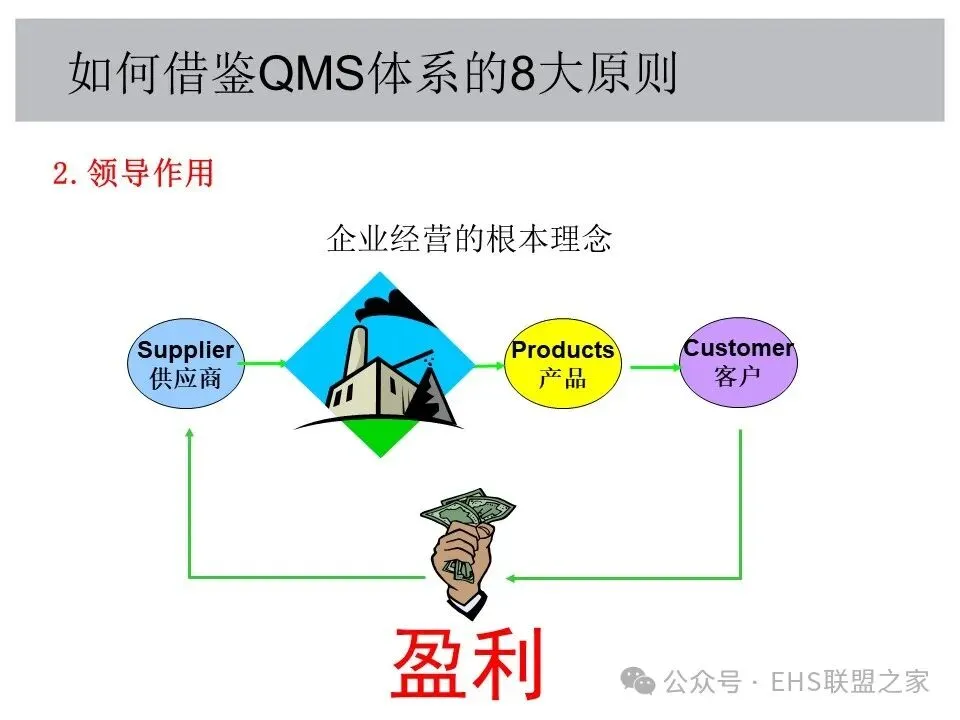 如何借鉴QMS体系的8大原则

2. 领导作用

企业经营的根本理念

Supplier
供应商

Products
产品

Customer
客户

盈利

公众号 · EHS联盟之家